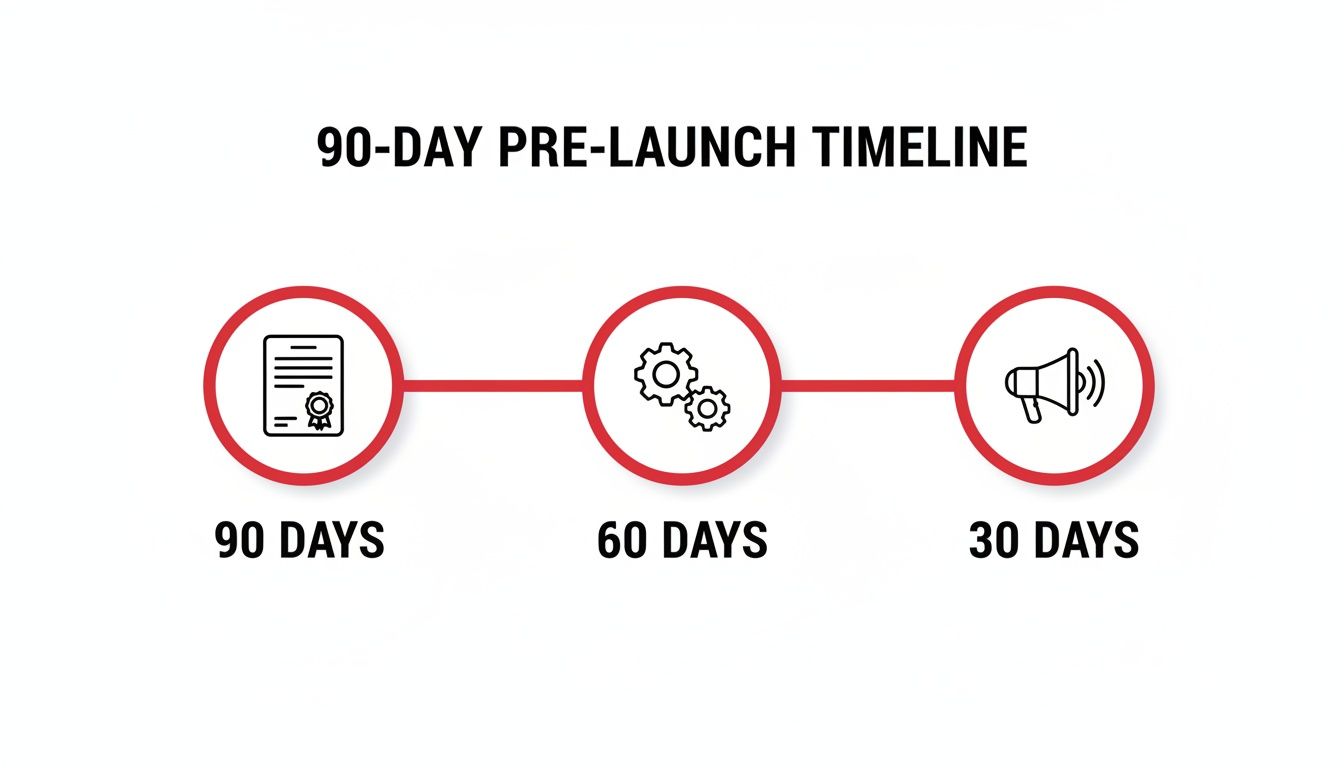 90-DAY PRE-LAUNCH TIMELINE

90 DAYS

60 DAYS

30 DAYS